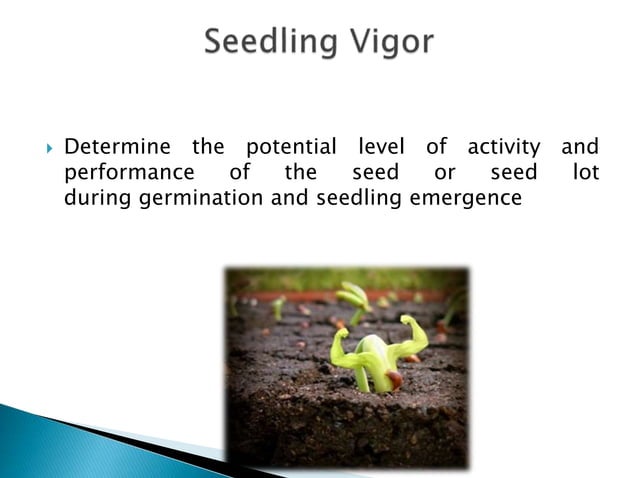 Seedling Vigor

Determine the potential level of activity and performance of the seed or seed lot during germination and seedling emergence